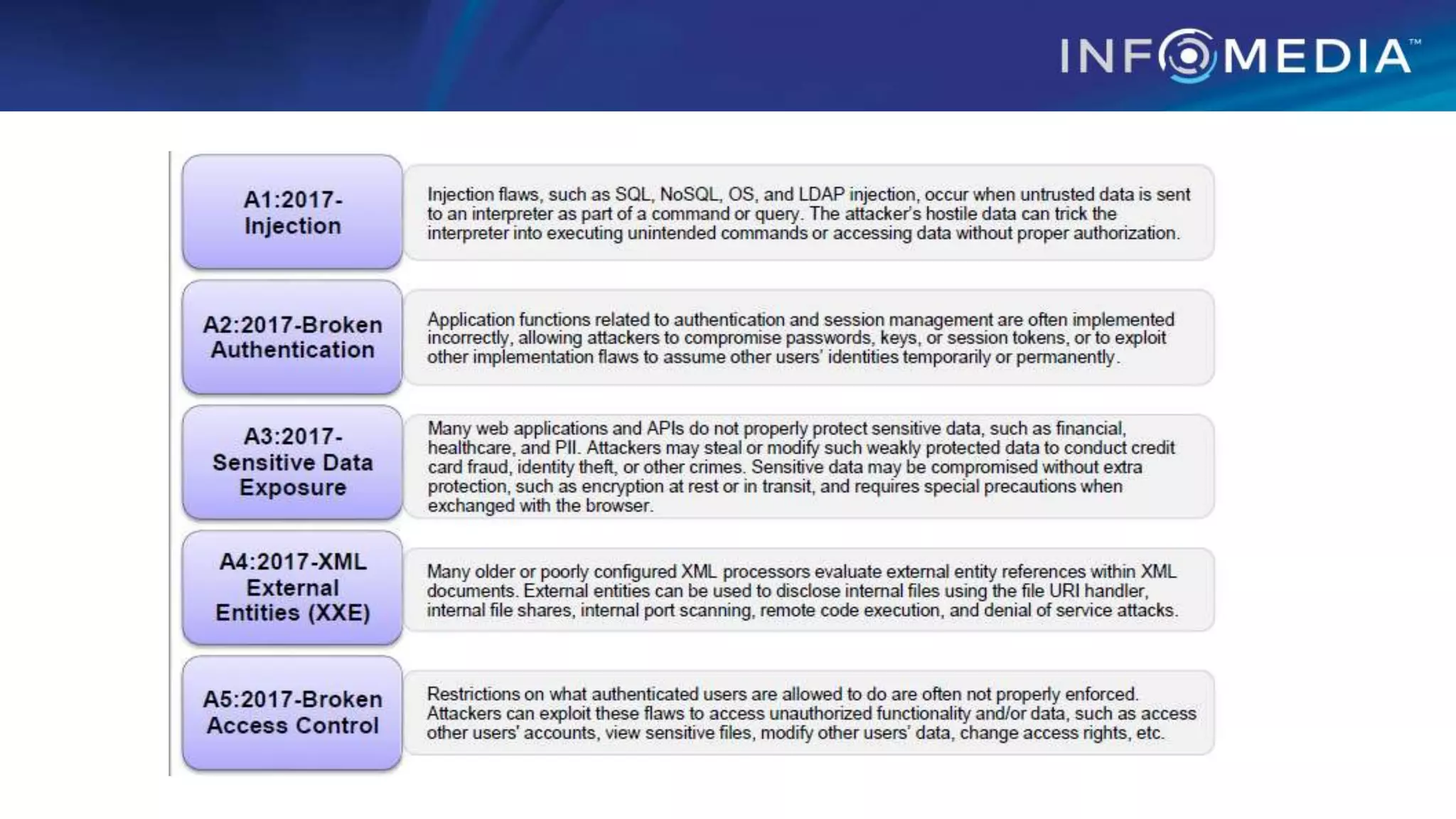 INFOMEDIA™

A1:2017-Injection

Injection flaws, such as SQL, NoSQL, OS, and LDAP injection, occur when untrusted data is sent to an interpreter as part of a command or query. The attacker's hostile data can trick the interpreter into executing unintended commands or accessing data without proper authorization.

A2:2017-Broken Authentication

Application functions related to authentication and session management are often implemented incorrectly, allowing attackers to compromise passwords, keys, or session tokens, or to exploit other implementation flaws to assume other users' identities temporarily or permanently.

A3:2017-Sensitive Data Exposure

Many web applications and APIs do not properly protect sensitive data, such as financial, healthcare, and PII. Attackers may steal or modify such weakly protected data to conduct credit card fraud, identity theft, or other crimes. Sensitive data may be compromised without extra protection, such as encryption at rest or in transit, and requires special precautions when exchanged with the browser.

A4:2017-XML External Entities (XXE)

Many older or poorly configured XML processors evaluate external entity references within XML documents. External entities can be used to disclose internal files using the file URI handler, internal file shares, internal port scanning, remote code execution, and denial of service attacks.

A5:2017-Broken Access Control

Restrictions on what authenticated users are allowed to do are often not properly enforced. Attackers can exploit these flaws to access unauthorized functionality and/or data, such as access other users' accounts, view sensitive files, modify other users' data, change access rights, etc.